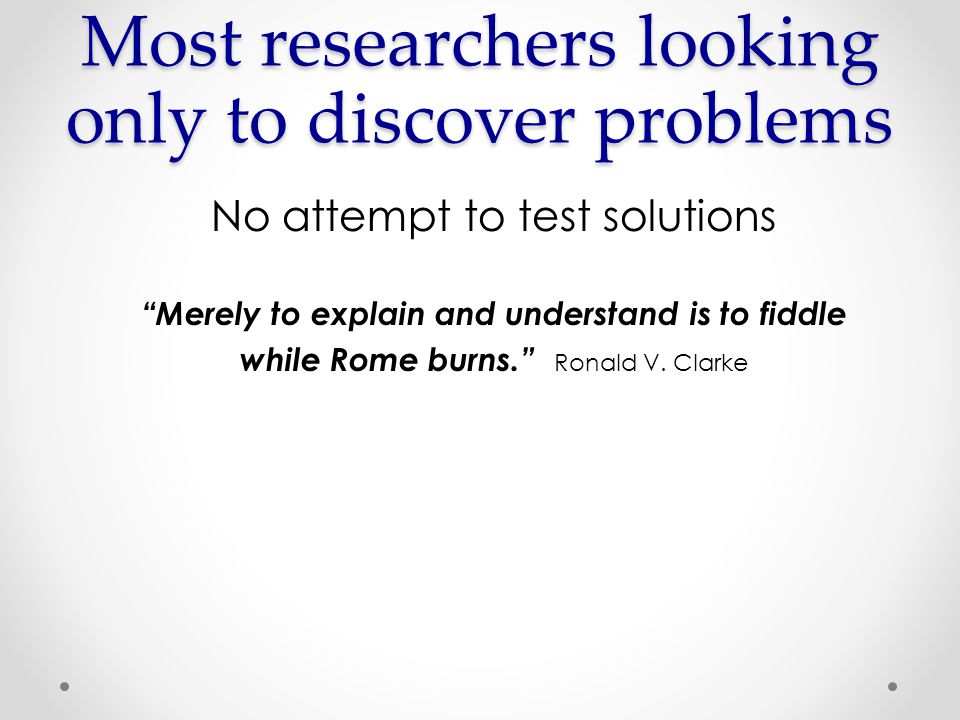 Most researchers looking only to discover problems

No attempt to test solutions

“Merely to explain and understand is to fiddle while Rome burns.” Ronald V. Clarke